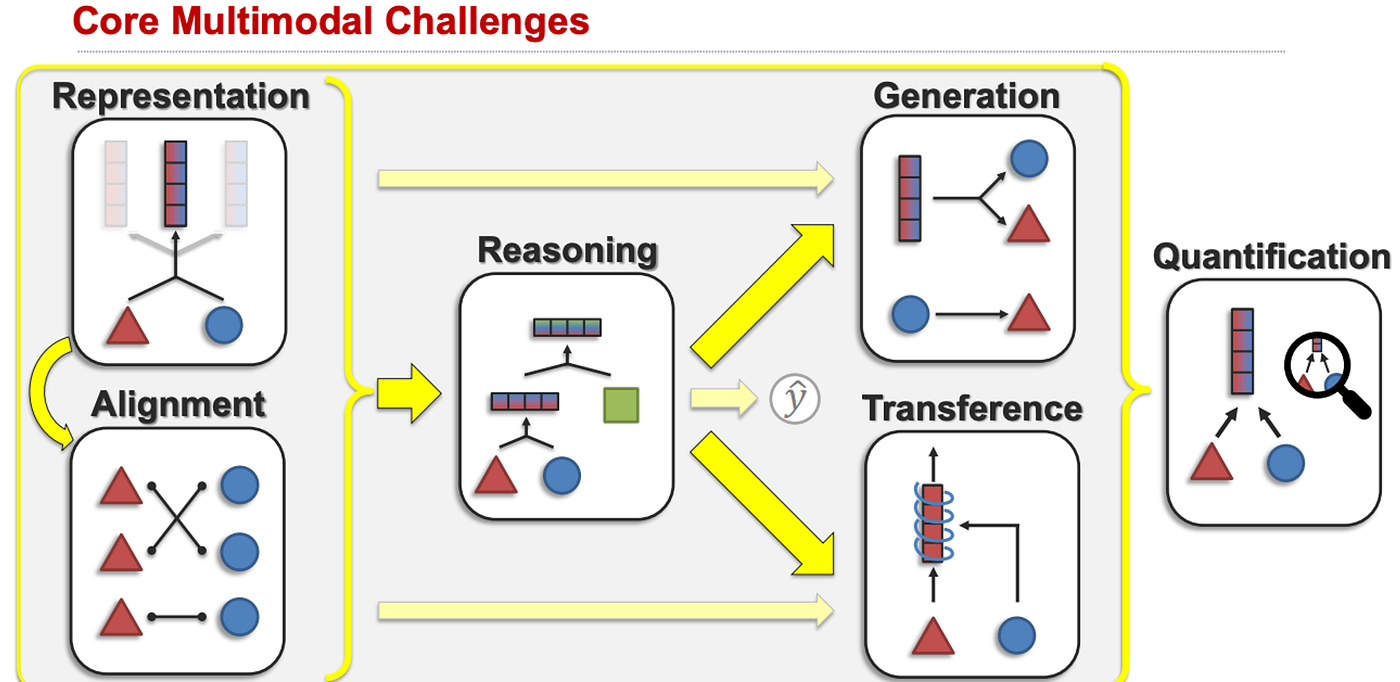 Core Multimodal Challenges

Representation

Alignment

Reasoning

$\hat{y}$

Generation

Transference

Quantification